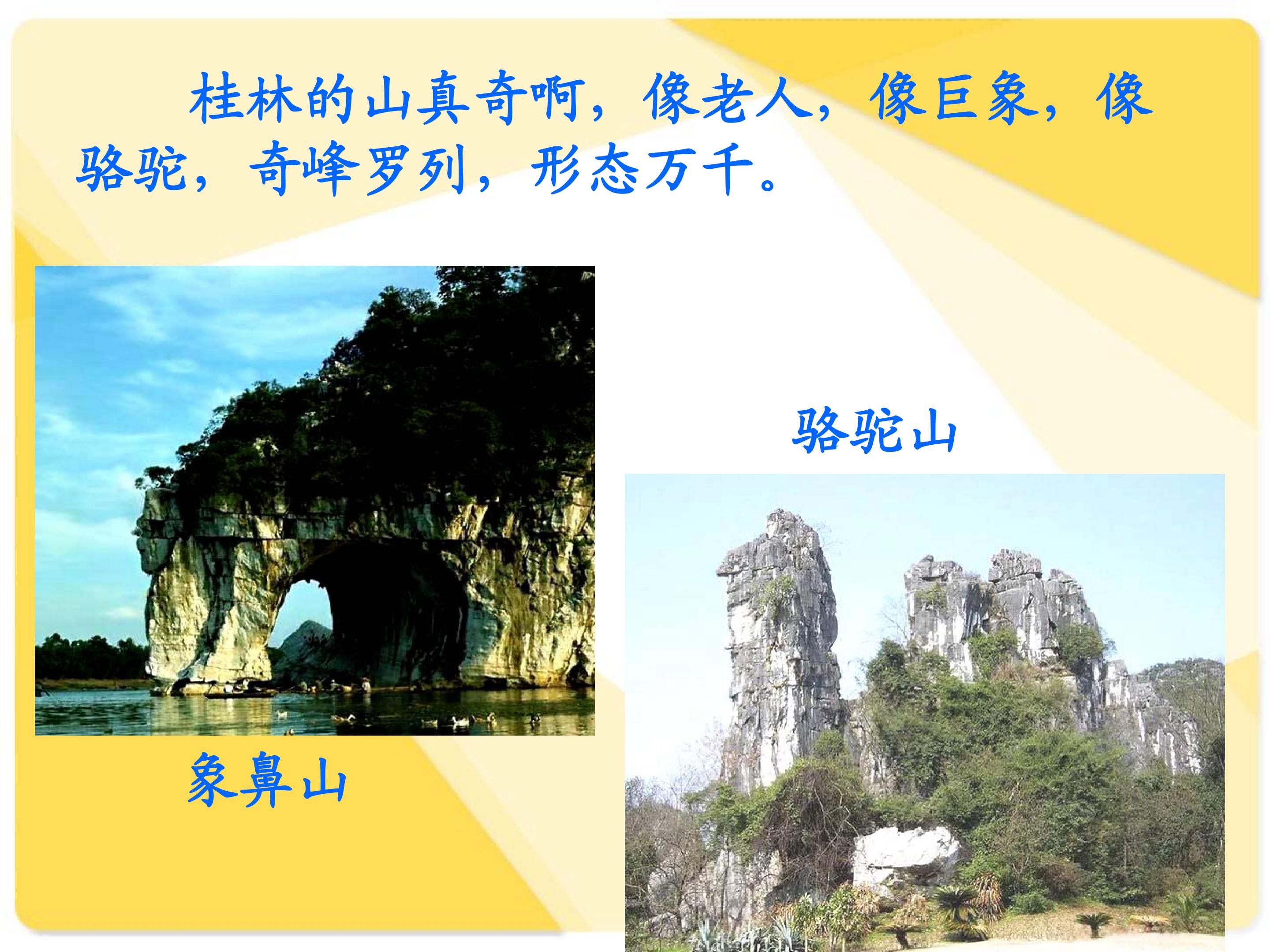 桂林的山真奇啊，像老人，像巨象，像骆驼，奇峰罗列，形态万千。

骆驼山

象鼻山